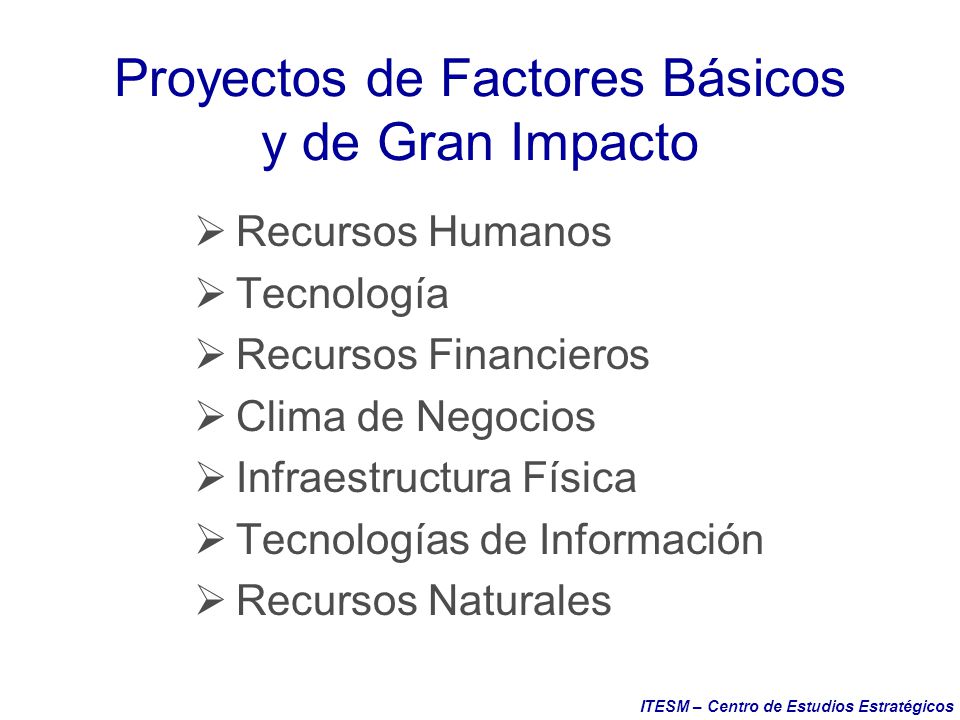 Proyectos de Factores Básicos y de Gran Impacto

➢ Recursos Humanos
➢ Tecnología
➢ Recursos Financieros
➢ Clima de Negocios
➢ Infraestructura Física
➢ Tecnologías de Información
➢ Recursos Naturales

ITESM – Centro de Estudios Estratégicos